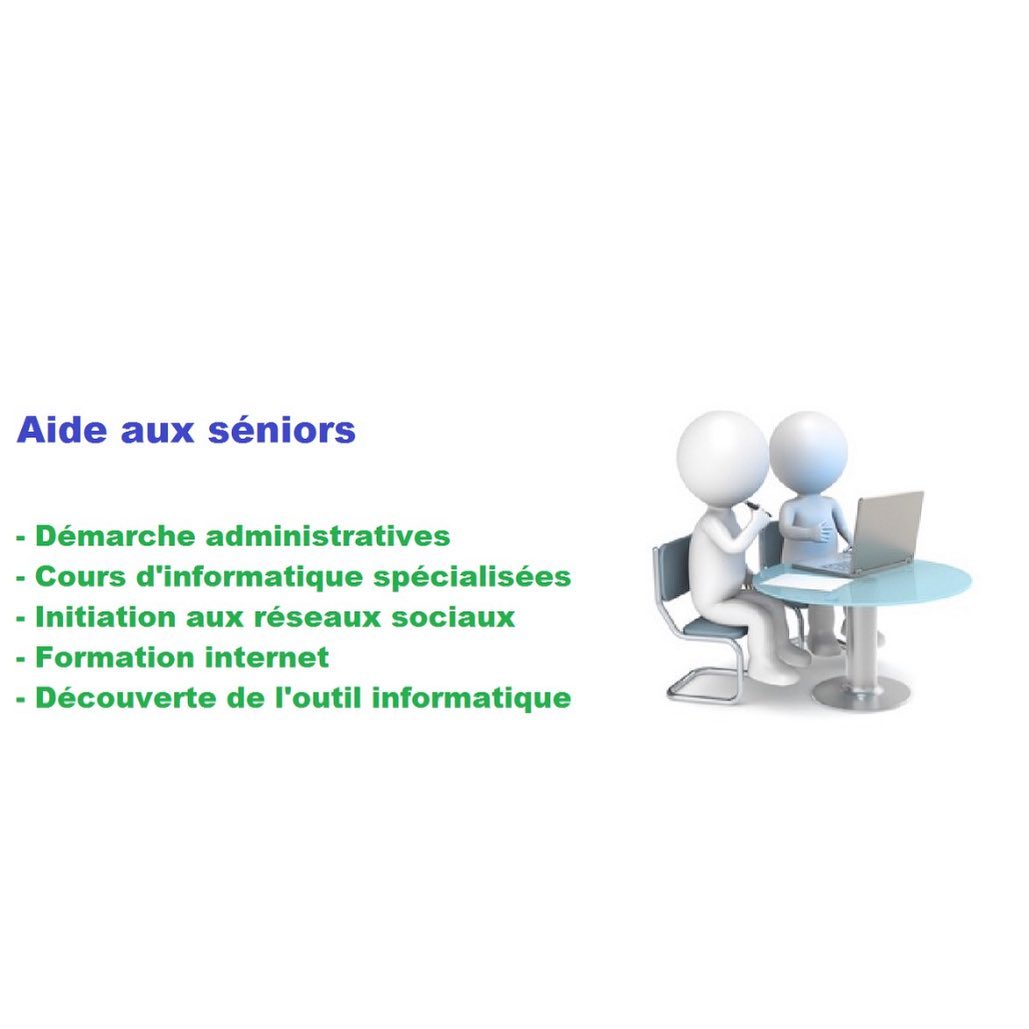 Aide aux séniors

- Démarche administratives
- Cours d'informatique spécialisées
- Initiation aux réseaux sociaux
- Formation internet
- Découverte de l'outil informatique